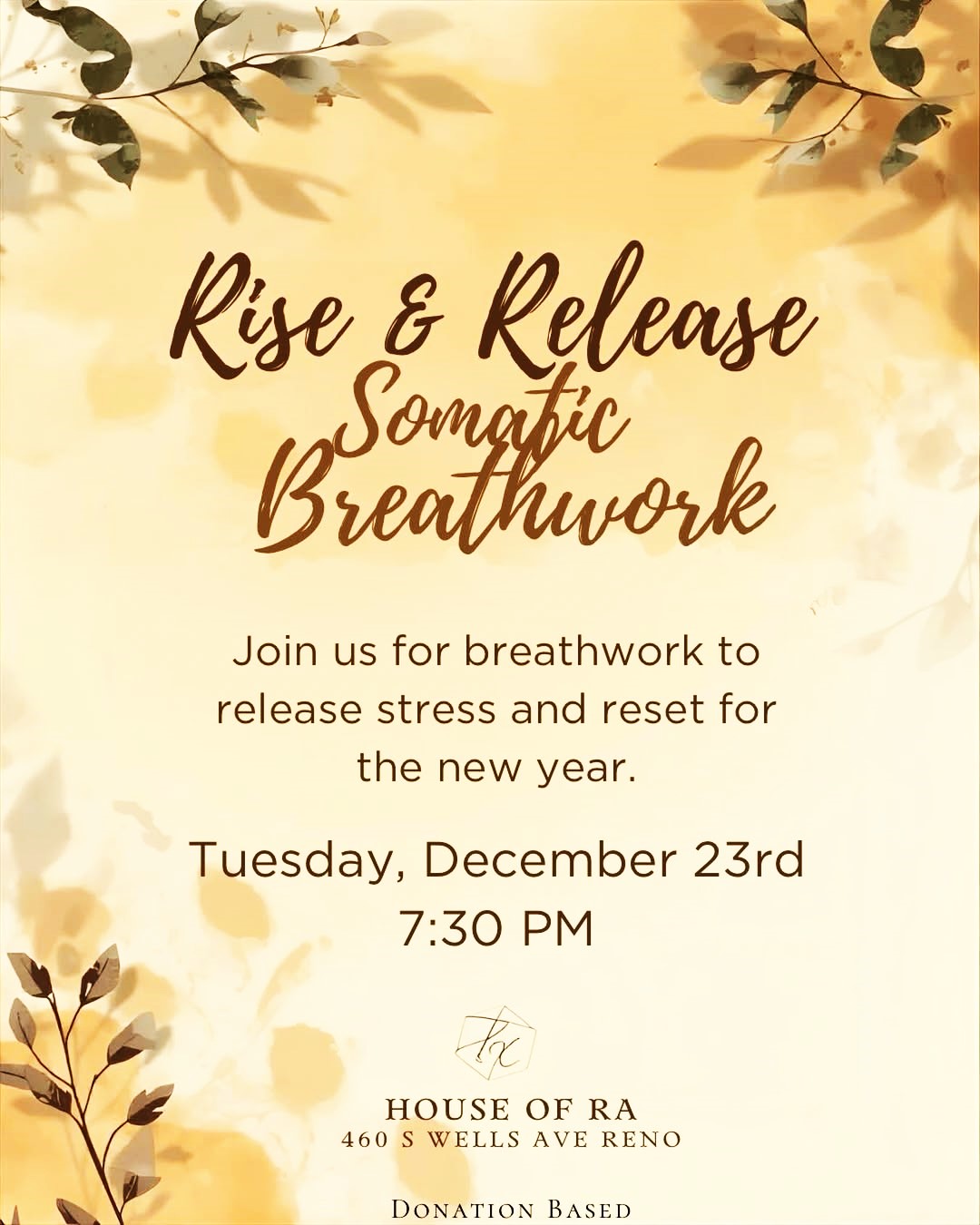 Rise & Release
Somatic Breathwork

Join us for breathwork to release stress and reset for the new year.

Tuesday, December 23rd
7:30 PM

HOUSE OF RA
460 S WELLS AVE RENO

DONATION BASED